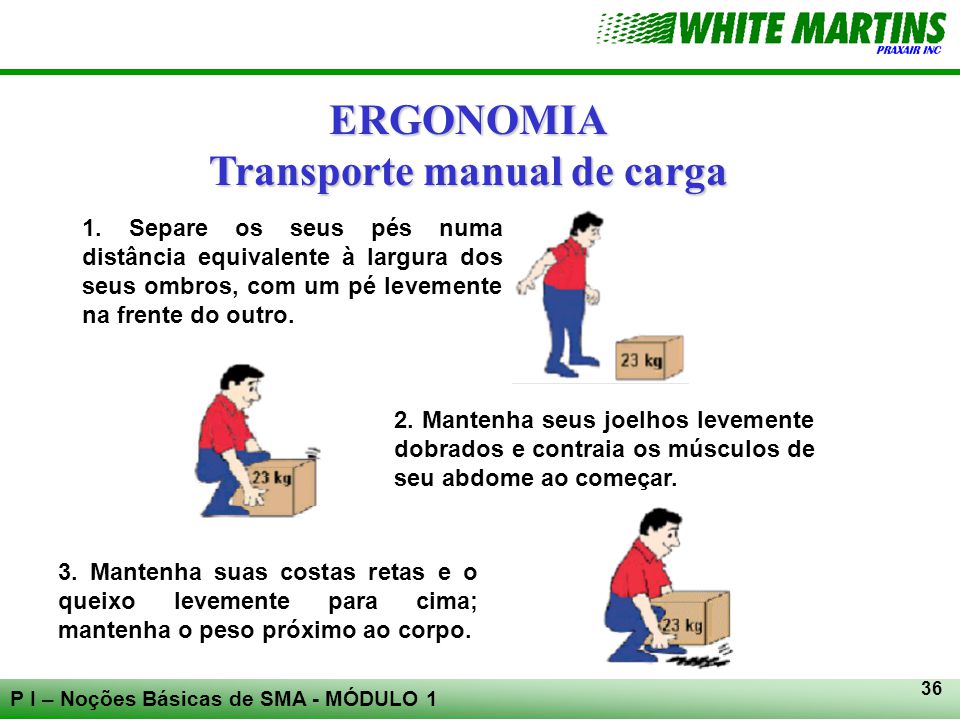 WHITE MARTINS
PRAXAIR INC

ERGONOMIA
Transporte manual de carga

1. Separe os seus pés numa distância equivalente à largura dos seus ombros, com um pé levemente na frente do outro.

23 kg

23 kg

2. Mantenha seus joelhos levemente dobrados e contraia os músculos de seu abdome ao começar.

3. Mantenha suas costas retas e o queixo levemente para cima; mantenha o peso próximo ao corpo.

23 kg

P I – Noções Básicas de SMA - MÓDULO 1

36